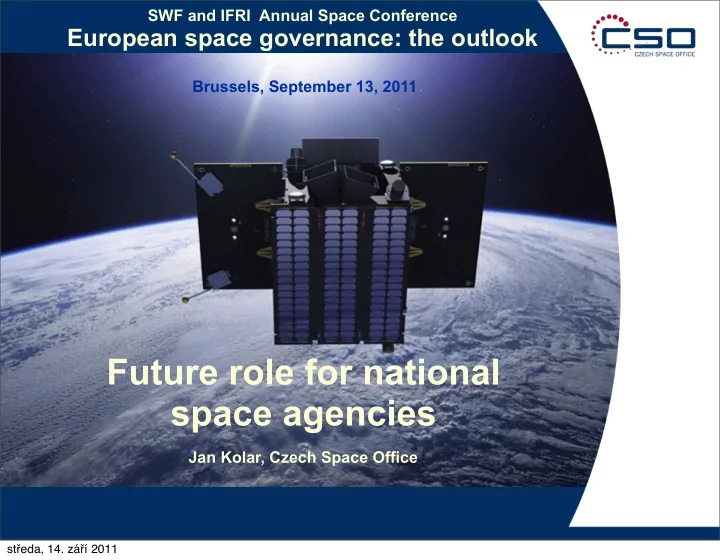 SWF and IFRI Annual Space Conference
European space governance: the outlook

CSO
CZECH SPACE OFFICE

Brussels, September 13, 2011

Future role for national space agencies

Jan Kolar, Czech Space Office

středa, 14. září 2011